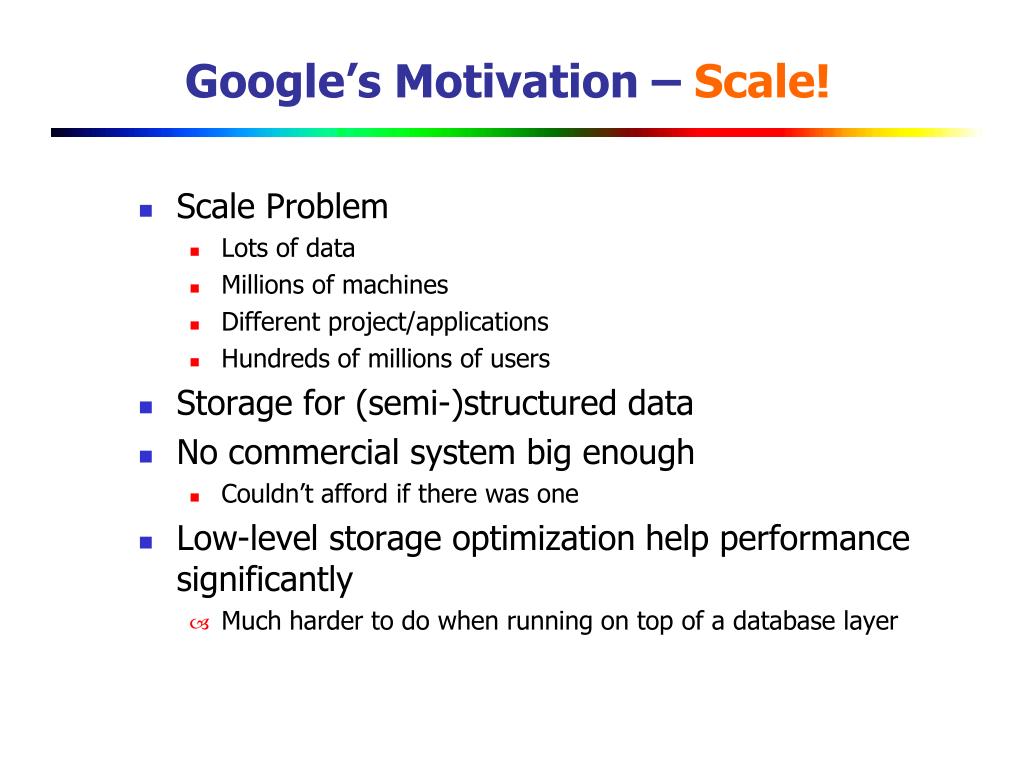 Google's Motivation – Scale!

- Scale Problem
  - Lots of data
  - Millions of machines
  - Different project/applications
  - Hundreds of millions of users
- Storage for (semi-)structured data
- No commercial system big enough
  - Couldn't afford if there was one
- Low-level storage optimization help performance significantly
  - Much harder to do when running on top of a database layer